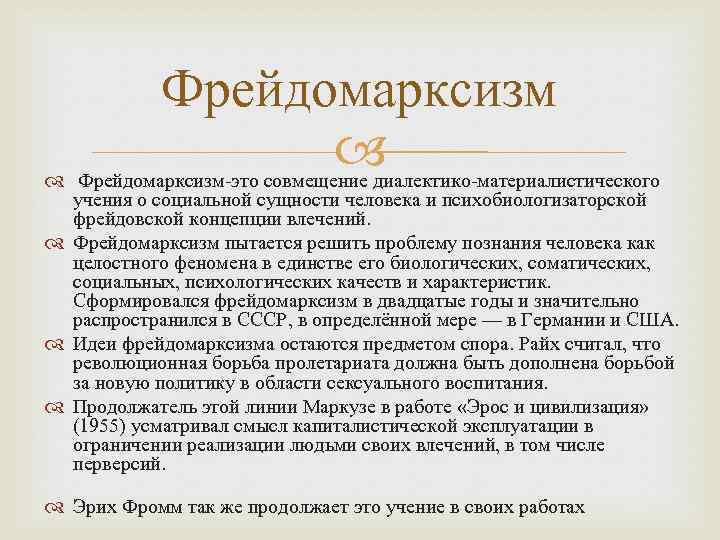 Фрейдомарксизм

Фрейдомарксизм-это совмещение диалектико-материалистического учения о социальной сущности человека и психобиологизаторской фрейдовской концепции влечений.

Фрейдомарксизм пытается решить проблему познания человека как целостного феномена в единстве его биологических, соматических, социальных, психологических качеств и характеристик. Сформировался фрейдомарксизм в двадцатые годы и значительно распространился в СССР, в определённой мере — в Германии и США.

Идеи фрейдомарксизма остаются предметом спора. Райх считал, что революционная борьба пролетариата должна быть дополнена борьбой за новую политику в области сексуального воспитания.

Продолжатель этой линии Маркузе в работе «Эрос и цивилизация» (1955) усматривал смысл капиталистической эксплуатации в ограничении реализации людьми своих влечений, в том числе перверсий.

Эрих Фромм так же продолжает это учение в своих работах